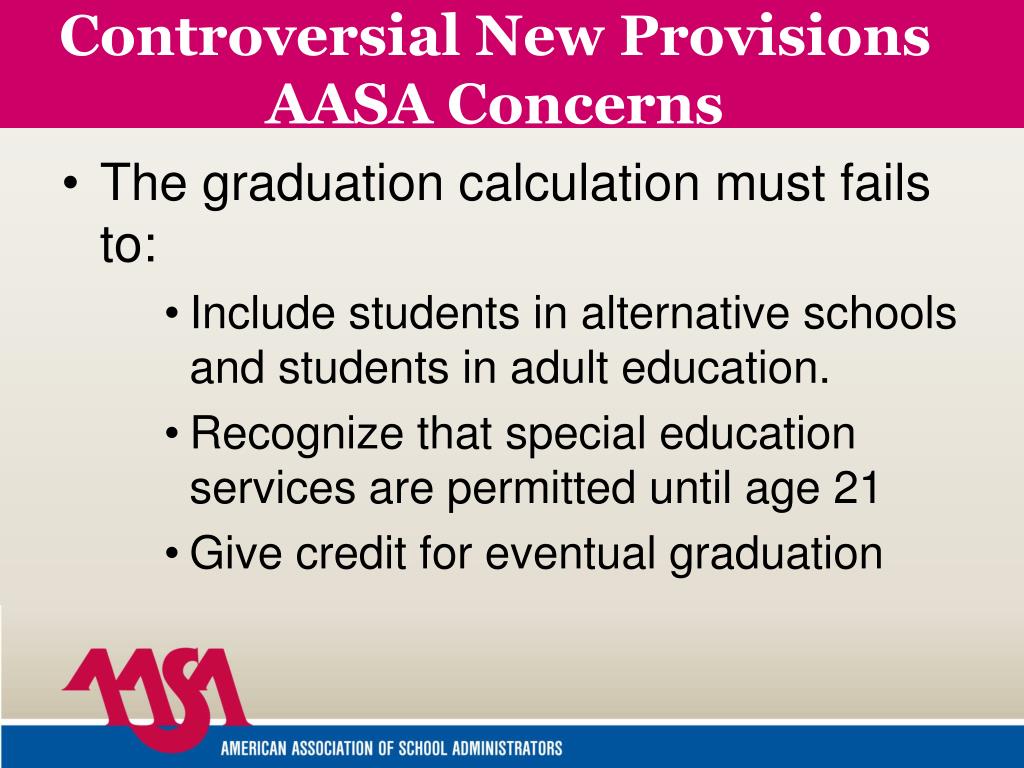 Controversial New Provisions
AASA Concerns

• The graduation calculation must fails to:
  • Include students in alternative schools and students in adult education.
  • Recognize that special education services are permitted until age 21
  • Give credit for eventual graduation

AASA
AMERICAN ASSOCIATION OF SCHOOL ADMINISTRATORS